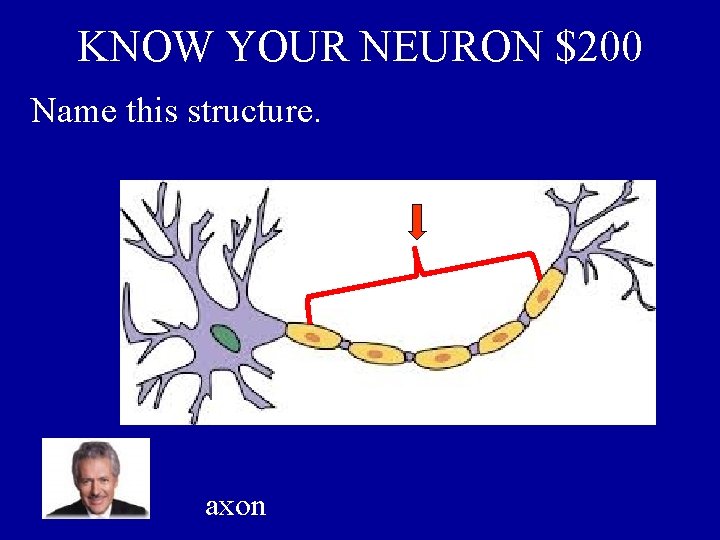 KNOW YOUR NEURON \$200

Name this structure.

axon